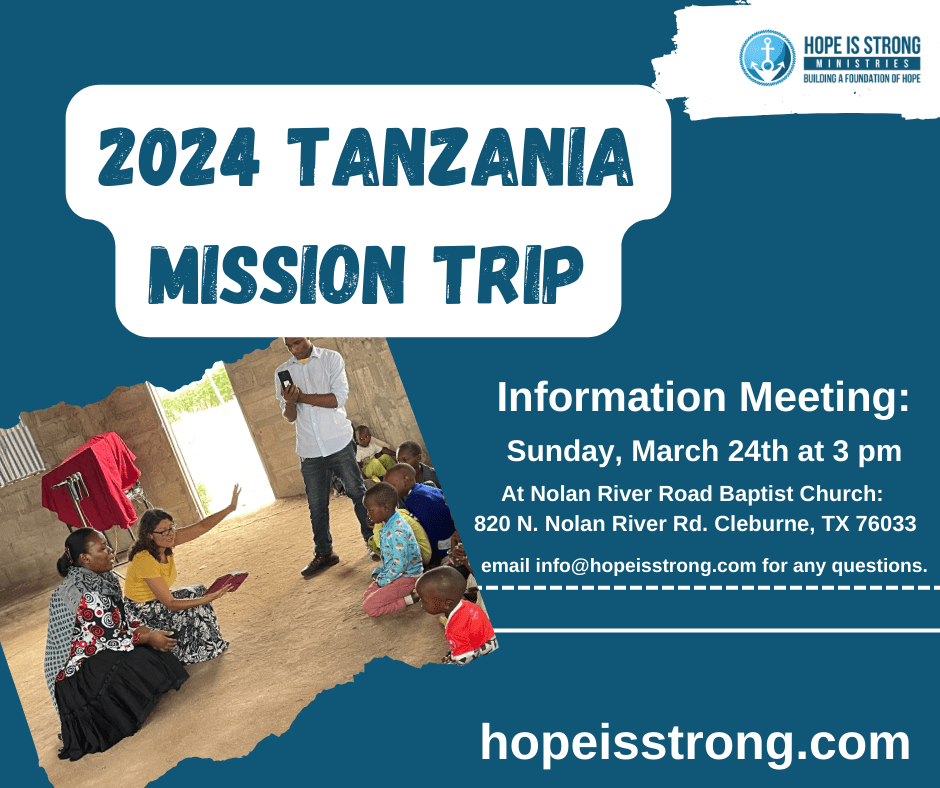 HOPE IS STRONG
MINISTRIES
BUILDING A FOUNDATION OF HOPE

2024 TANZANIA MISSION TRIP

Information Meeting:

Sunday, March 24th at 3 pm

At Nolan River Road Baptist Church:
820 N. Nolan River Rd. Cleburne, TX 76033

email info@hopeisstrong.com for any questions.

hopeisstrong.com